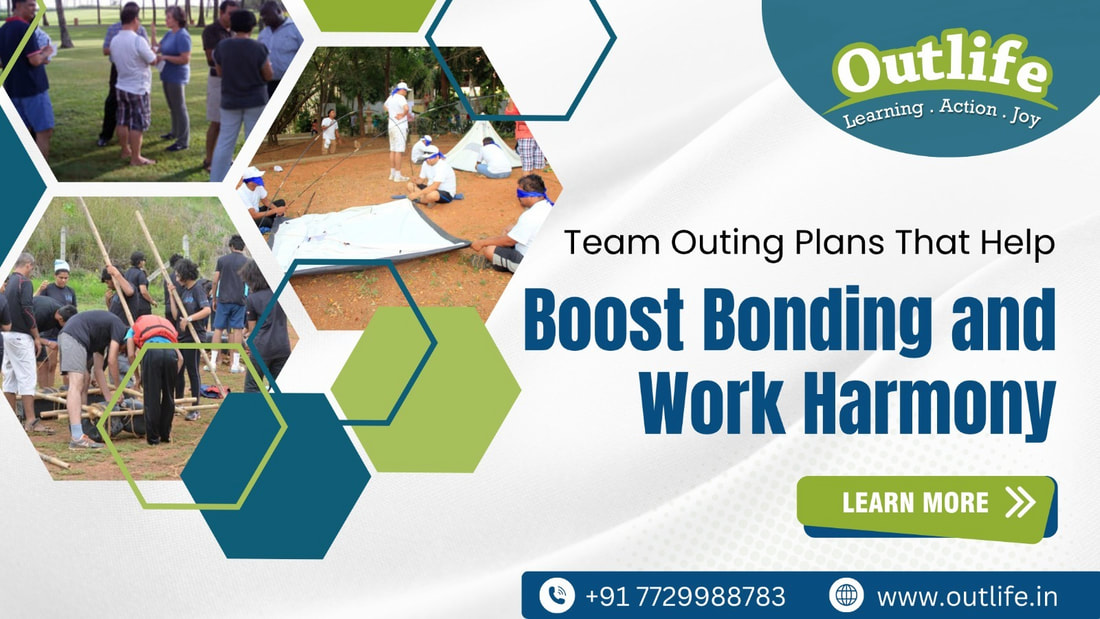 Outlife
Learning . Action . Joy

Team Outing Plans That Help

Boost Bonding and Work Harmony

LEARN MORE

+91 7729988783

www.outlife.in